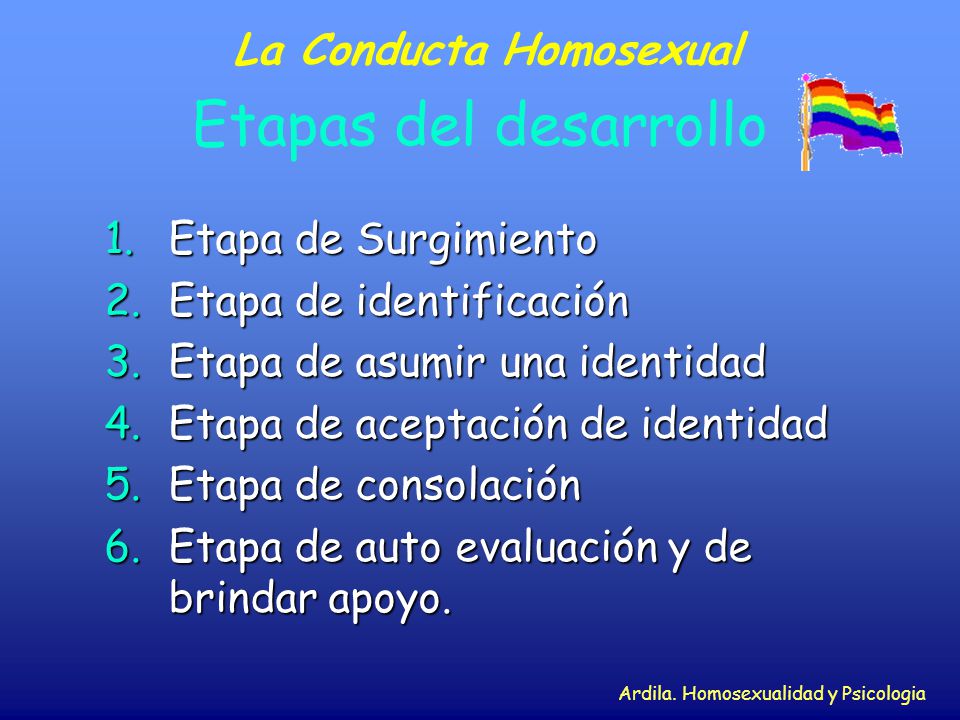 La Conducta Homosexual

Etapas del desarrollo

1. Etapa de Surgimiento
2. Etapa de identificación
3. Etapa de asumir una identidad
4. Etapa de aceptación de identidad
5. Etapa de consolación
6. Etapa de auto evaluación y de brindar apoyo.

Ardila. Homosexualidad y Psicologia